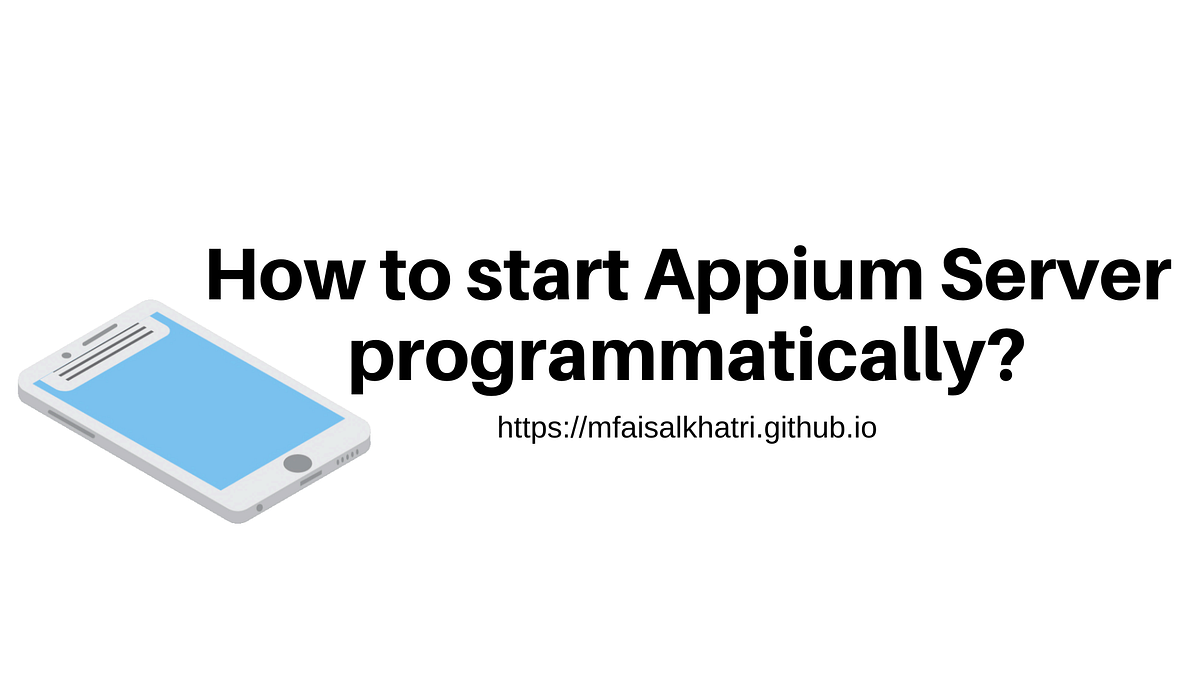 How to start Appium Server programmatically?

https://mfaisalkhatri.github.io